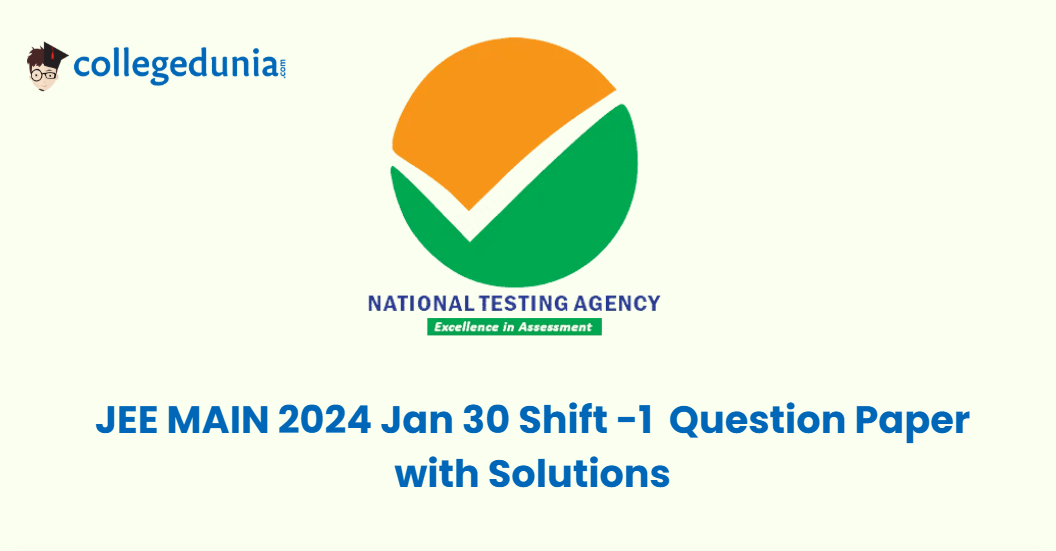 collegedunia.com

NATIONAL TESTING AGENCY
Excellence in Assessment

JEE MAIN 2024 Jan 30 Shift -1 Question Paper with Solutions